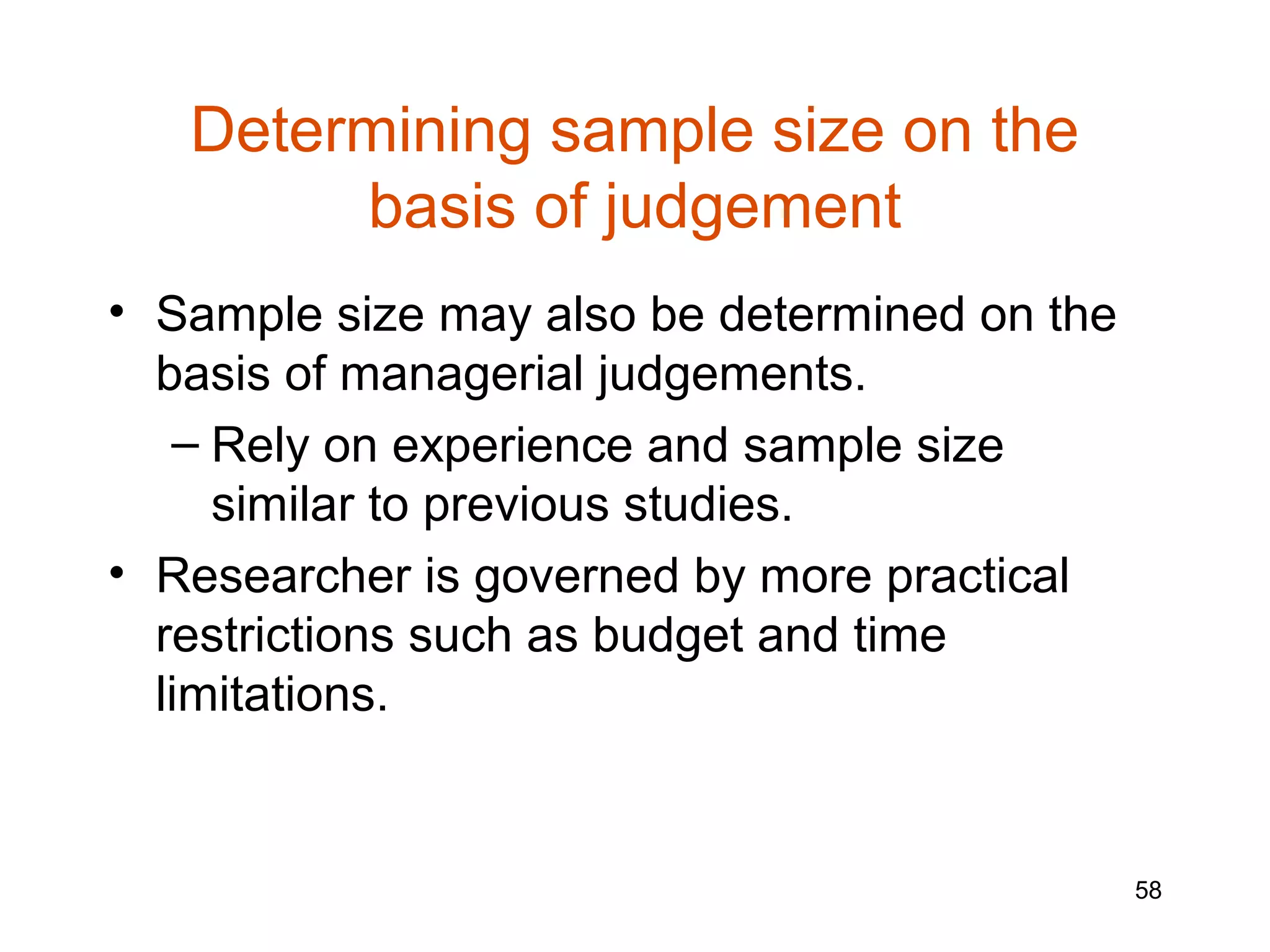 Determining sample size on the basis of judgement

• Sample size may also be determined on the basis of managerial judgements.
– Rely on experience and sample size similar to previous studies.
• Researcher is governed by more practical restrictions such as budget and time limitations.

58